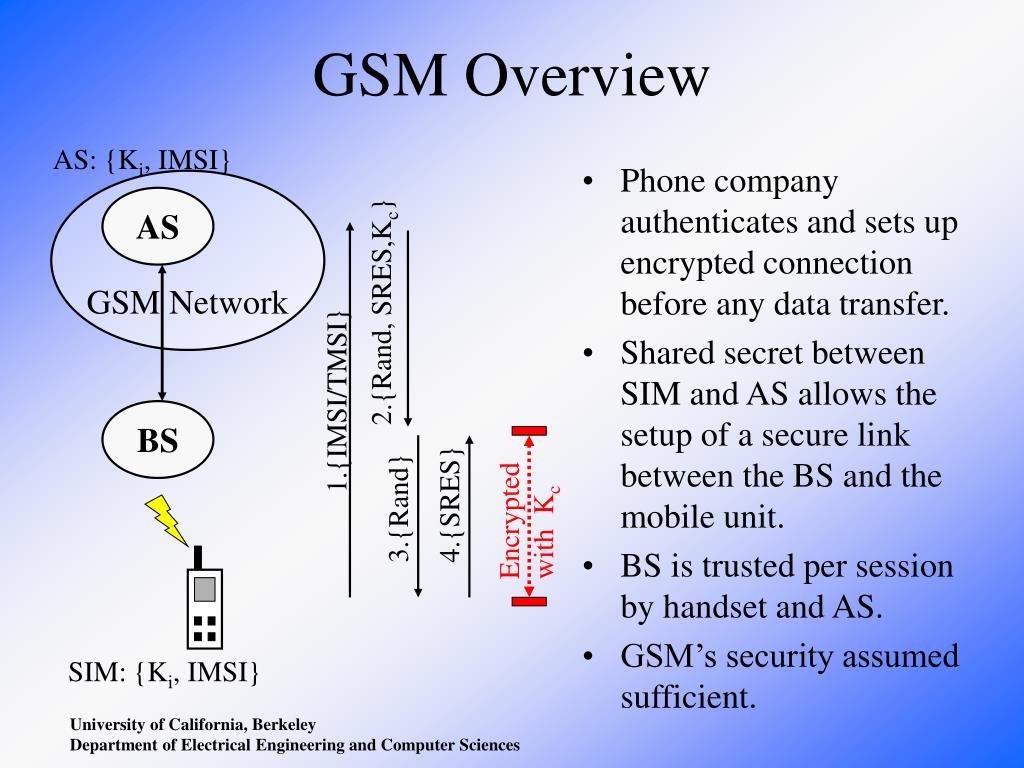 GSM Overview

AS: {$K_i$, IMSI}

AS

GSM Network

BS

SIM: {$K_i$, IMSI}

1.{IMSI/TMSI}

2.{Rand, SRES,$K_c$}

3.{Rand}

4.{SRES}

Encrypted with $K_c$

• Phone company authenticates and sets up encrypted connection before any data transfer.

• Shared secret between SIM and AS allows the setup of a secure link between the BS and the mobile unit.

• BS is trusted per session by handset and AS.

• GSM's security assumed sufficient.

University of California, Berkeley
Department of Electrical Engineering and Computer Sciences